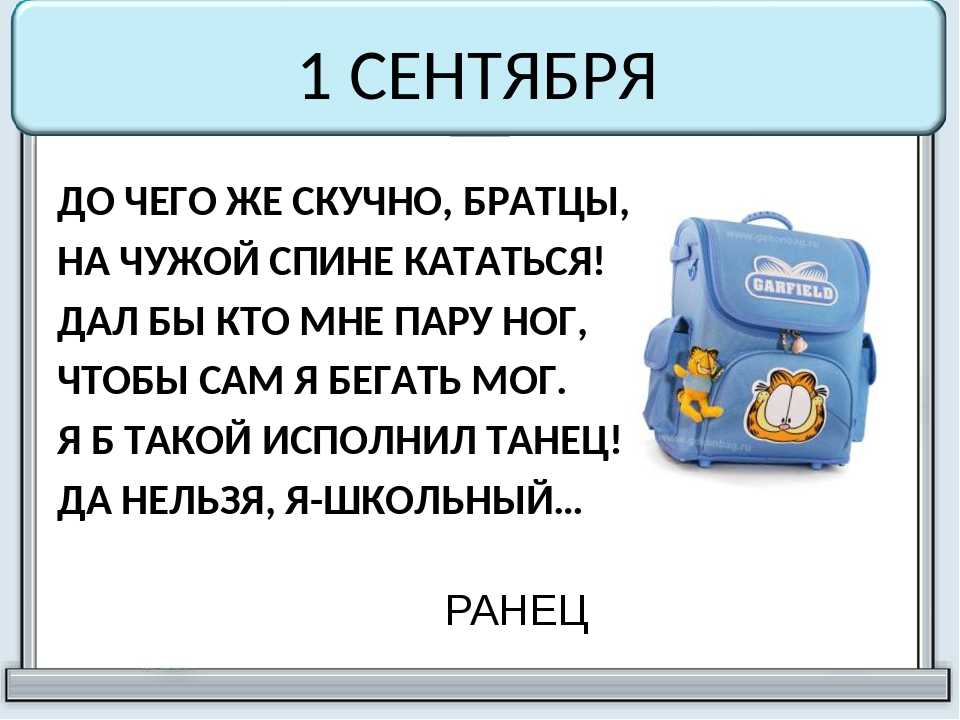 1 СЕНТЯБРЯ

ДО ЧЕГО ЖЕ СКУЧНО, БРАТЦЫ,
НА ЧУЖОЙ СПИНЕ КАТАТЬСЯ!
ДАЛ БЫ КТО МНЕ ПАРУ НОГ,
ЧТОБЫ САМ Я БЕГАТЬ МОГ.
Я Б ТАКОЙ ИСПОЛНИЛ ТАНЕЦ!
ДА НЕЛЬЗЯ, Я-ШКОЛЬНЫЙ...

GARFIELD

РАНЕЦ